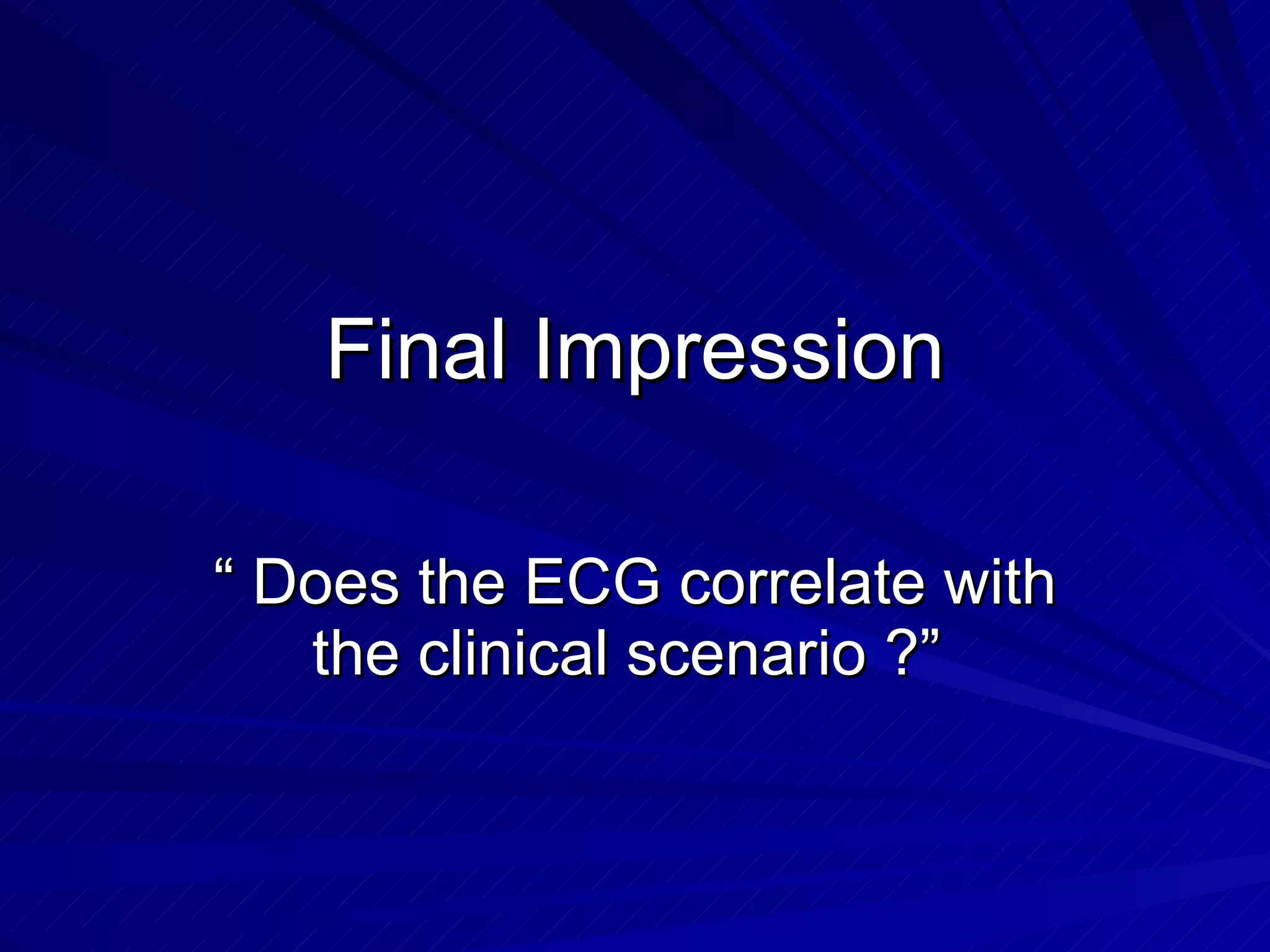 Final Impression

“ Does the ECG correlate with the clinical scenario ?”